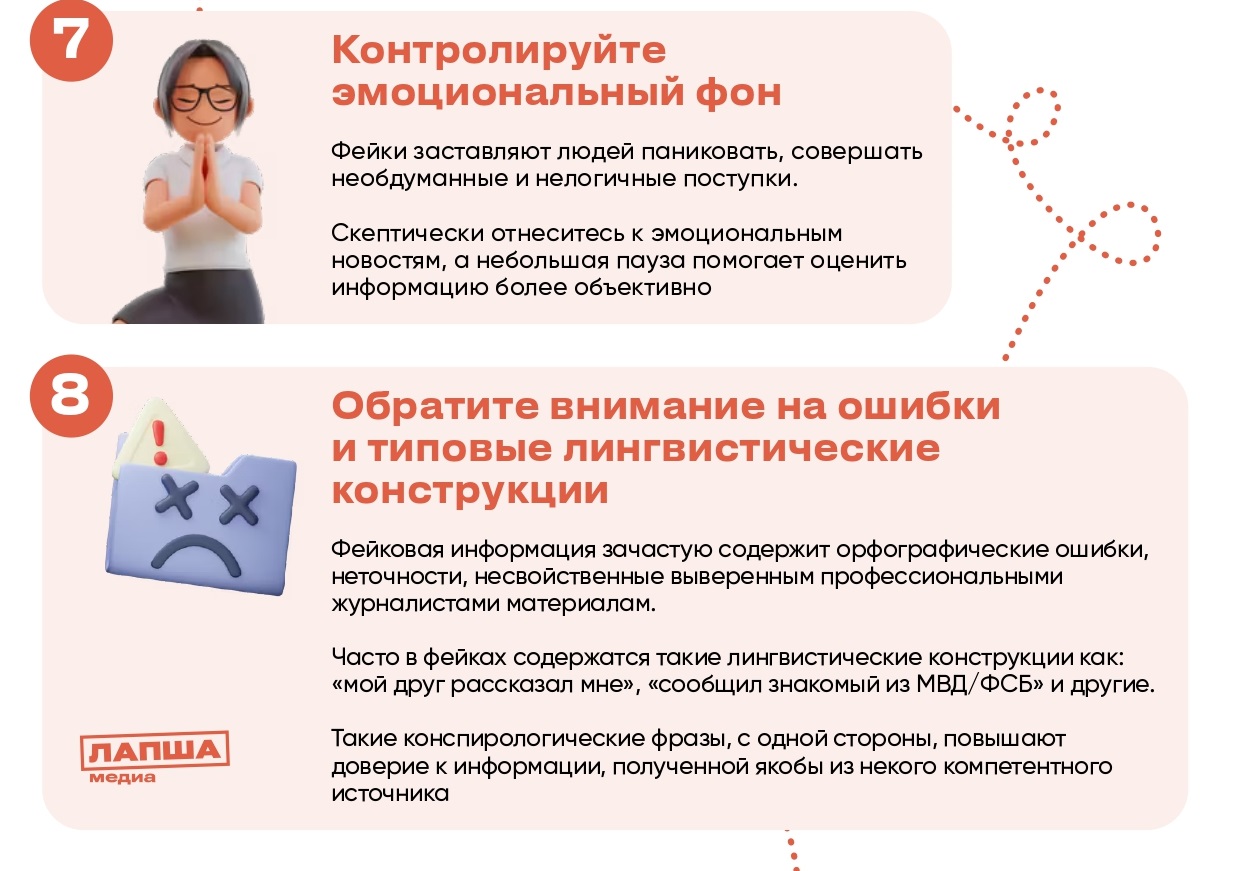 7

Контролируйте эмоциональный фон

Фейки заставляют людей паниковать, совершать необдуманные и нелогичные поступки.

Скептически отнеситесь к эмоциональным новостям, а небольшая пауза помогает оценить информацию более объективно

8

Обратите внимание на ошибки и типовые лингвистические конструкции

Фейковая информация зачастую содержит орфографические ошибки, неточности, несвойственные выверенным профессиональными журналистами материалам.

Часто в фейках содержатся такие лингвистические конструкции как: «мой друг рассказал мне», «сообщил знакомый из МВД/ФСБ» и другие.

Такие конспирологические фразы, с одной стороны, повышают доверие к информации, полученной якобы из некого компетентного источника

ЛАПША медиа